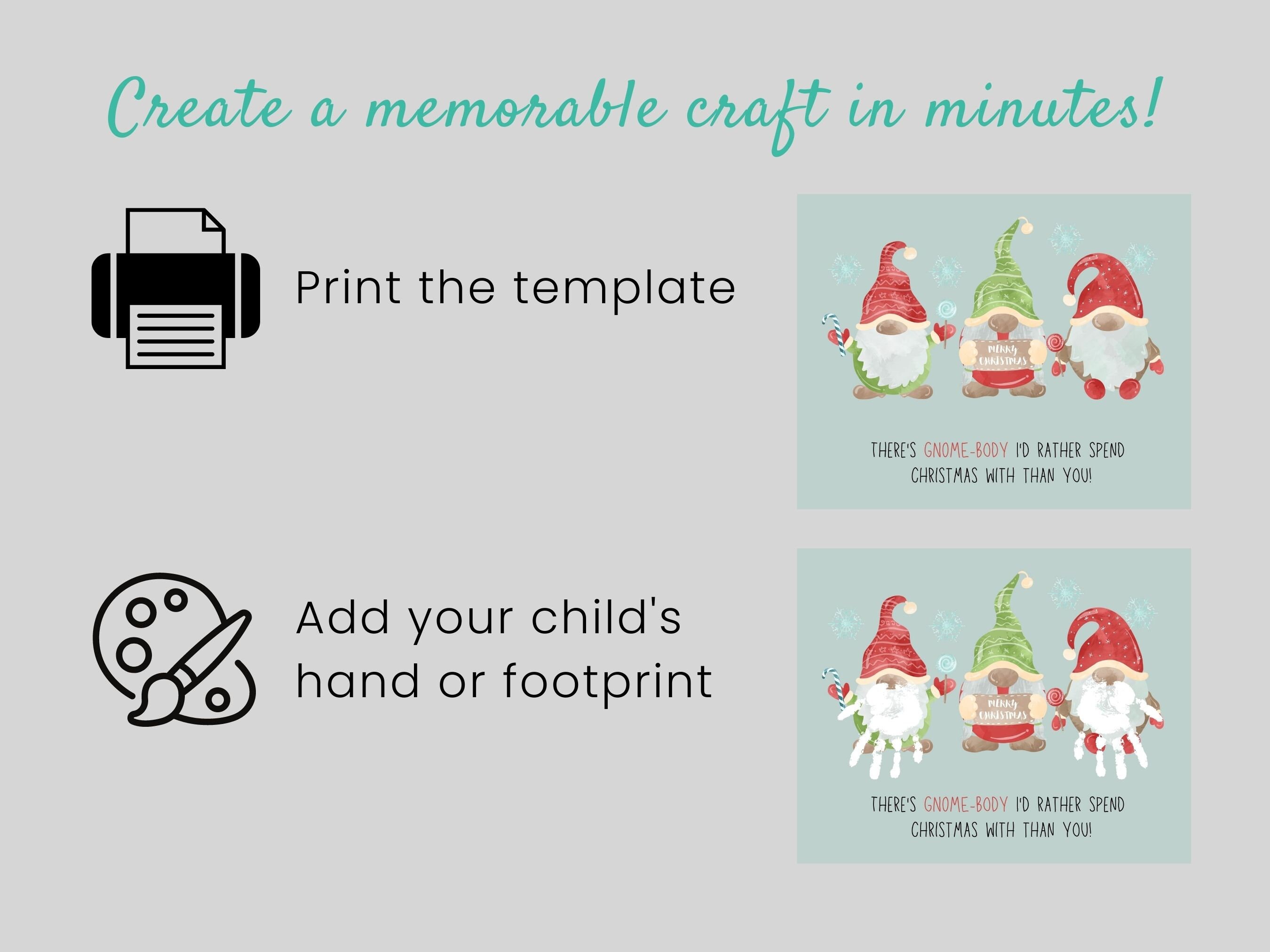 Create a memorable craft in minutes!

Print the template

MERRY CHRISTMAS

THERE'S GNOME-BODY I'D RATHER SPEND CHRISTMAS WITH THAN YOU!

Add your child's hand or footprint

MERRY CHRISTMAS

THERE'S GNOME-BODY I'D RATHER SPEND CHRISTMAS WITH THAN YOU!